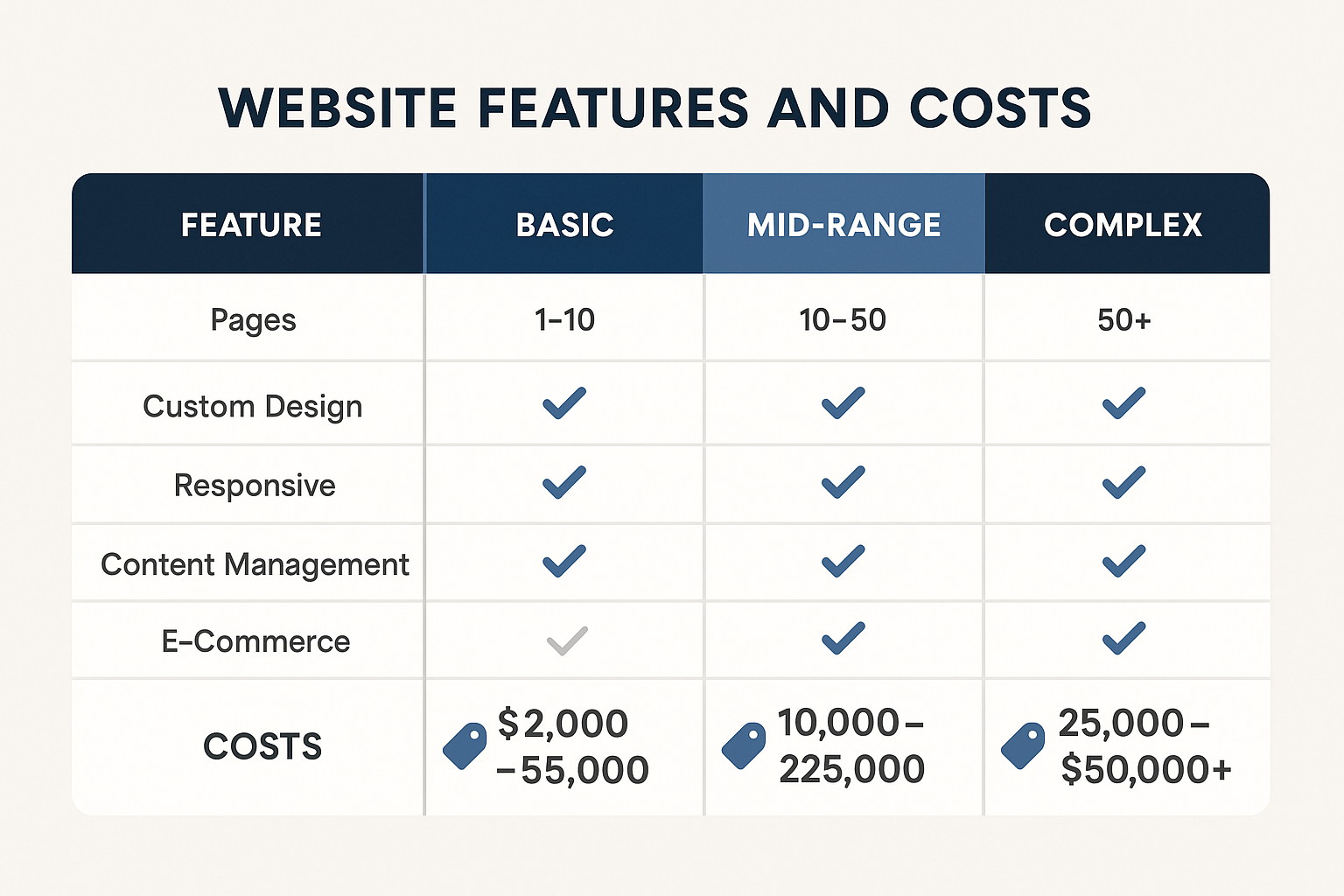 WEBSITE FEATURES AND COSTS

| FEATURE | BASIC | MID-RANGE | COMPLEX |
|---|---|---|---|
| Pages | 1–10 | 10–50 | 50+ |
| Custom Design | ✓ | ✓ | ✓ |
| Responsive | ✓ | ✓ | ✓ |
| Content Management | ✓ | ✓ | ✓ |
| E-Commerce | ✓ | ✓ | ✓ |
| COSTS | $2,000 –55,000 | 10,000– 225,000 | 25,000– $50,000+ |